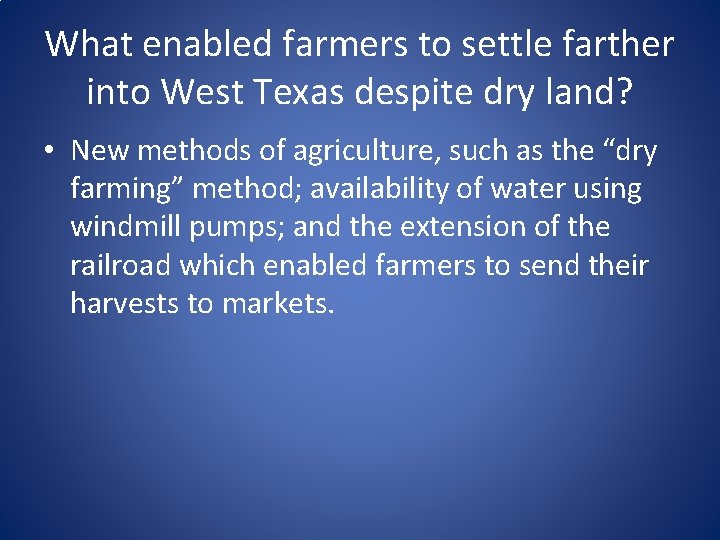 What enabled farmers to settle farther into West Texas despite dry land?

• New methods of agriculture, such as the “dry farming” method; availability of water using windmill pumps; and the extension of the railroad which enabled farmers to send their harvests to markets.